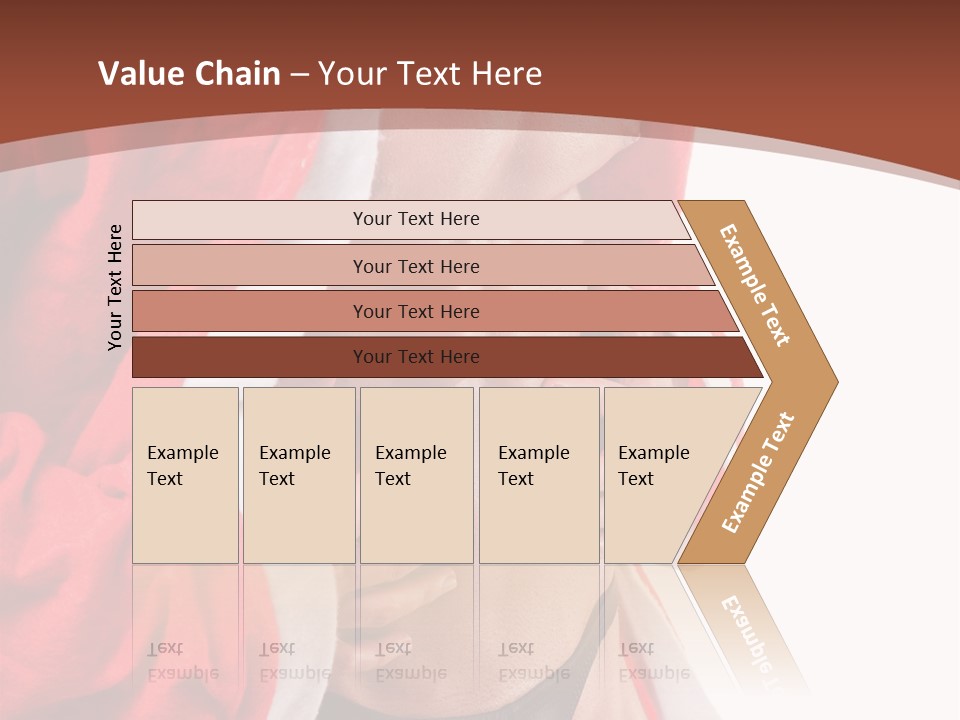 Value Chain – Your Text Here

Your Text Here

Your Text Here

Your Text Here

Your Text Here

Your Text Here

Example Text

Example Text

Example Text

Example Text

Example Text

Example Text

Example Text